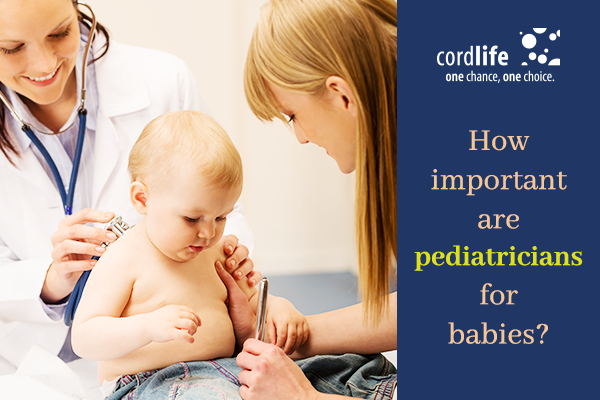 cordlife
one chance, one choice.

How important are pediatricians for babies?